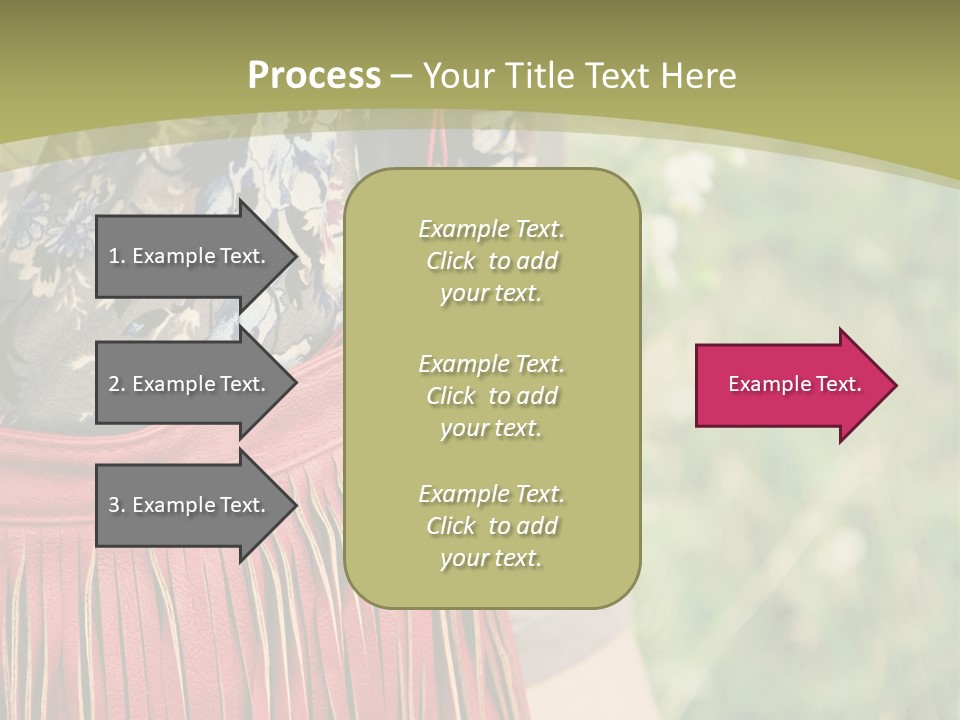 Process – Your Title Text Here

1. Example Text.

2. Example Text.

3. Example Text.

Example Text. Click to add your text.

Example Text. Click to add your text.

Example Text. Click to add your text.

Example Text.